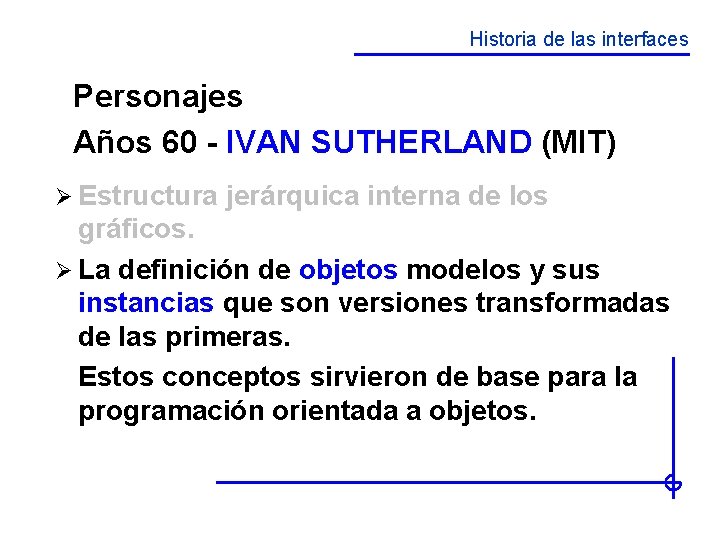 Historia de las interfaces

Personajes

Años 60 - IVAN SUTHERLAND (MIT)

➢ Estructura jerárquica interna de los gráficos.

➢ La definición de objetos modelos y sus instancias que son versiones transformadas de las primeras.

Estos conceptos sirvieron de base para la programación orientada a objetos.